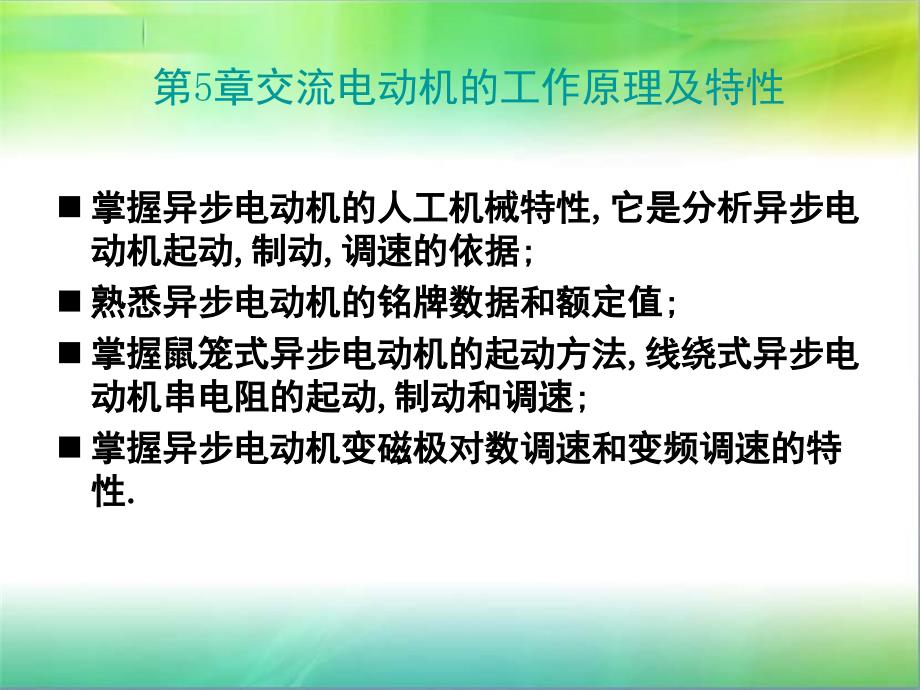 第5章交流电动机的工作原理及特性

■ 掌握异步电动机的人工机械特性, 它是分析异步电动机起动, 制动, 调速的依据;

■ 熟悉异步电动机的铭牌数据和额定值;

■ 掌握鼠笼式异步电动机的起动方法, 线绕式异步电动机串电阻的起动, 制动和调速;

■ 掌握异步电动机变磁极对数调速和变频调速的特性.